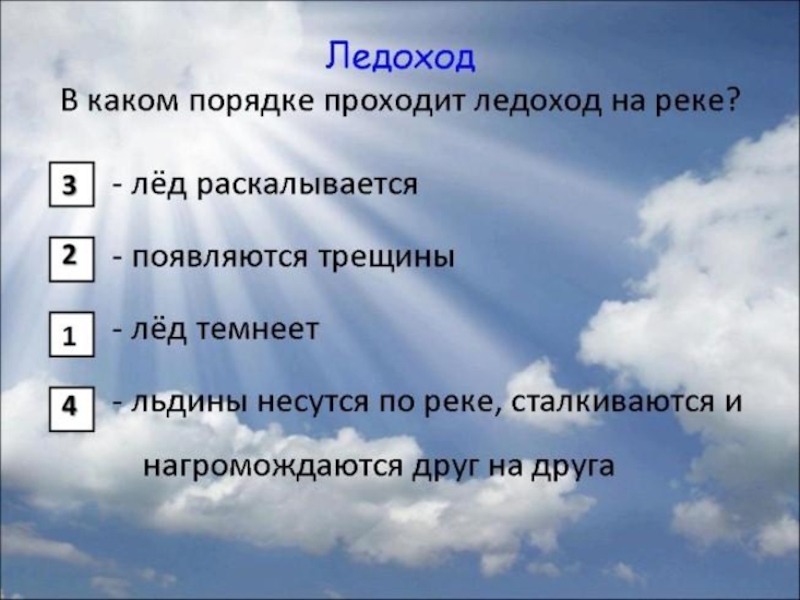 Ледоход

В каком порядке проходит ледоход на реке?

3 - лёд раскалывается

2 - появляются трещины

1 - лёд темнеет

4 - льдины несутся по реке, сталкиваются и нагромождаются друг на друга